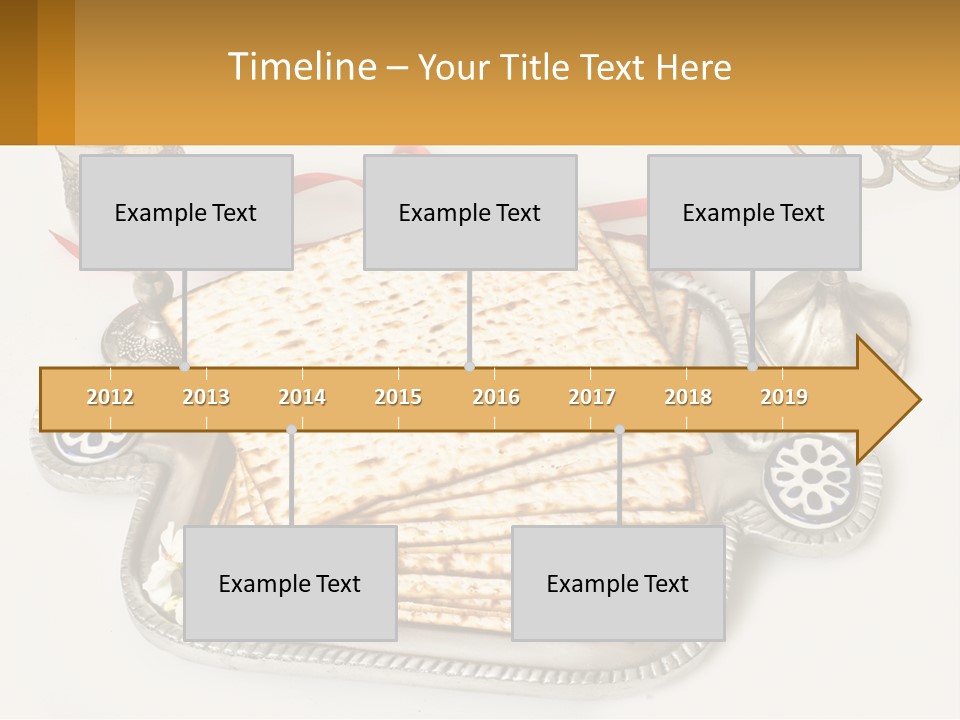 Timeline – Your Title Text Here

Example Text

Example Text

Example Text

2012 2013 2014 2015 2016 2017 2018 2019

Example Text

Example Text